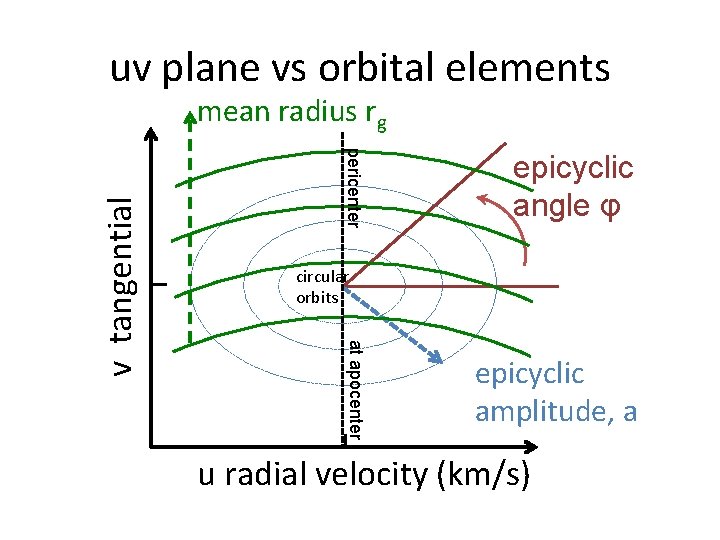 uv plane vs orbital elements

mean radius $r_g$

pericenter

epicyclic angle φ

v tangential

circular orbits

at apocenter

epicyclic amplitude, a

u radial velocity (km/s)